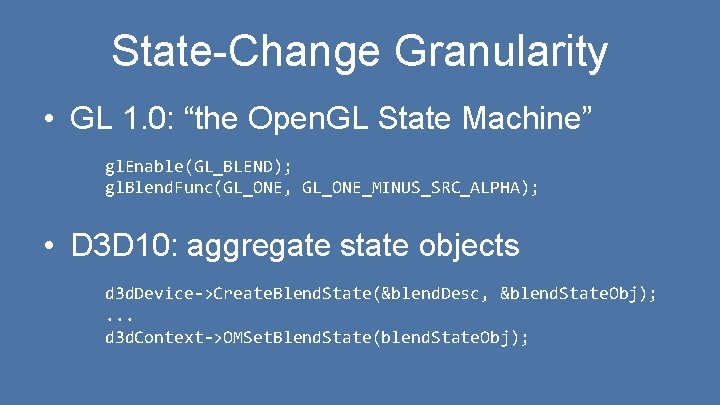 State-Change Granularity

• GL 1.0: “the OpenGL State Machine”

glEnable(GL_BLEND);
glBlendFunc(GL_ONE, GL_ONE_MINUS_SRC_ALPHA);

• D3D10: aggregate state objects

d3dDevice->CreateBlendState(&blendDesc, &blendStateObj);
...
d3dContext->OMSetBlendState(blendStateObj);